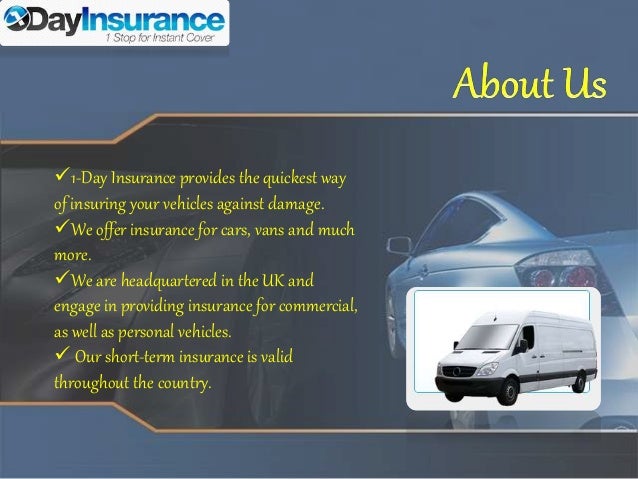 DayInsurance
1 Stop for Instant Cover

About Us

✓1-Day Insurance provides the quickest way of insuring your vehicles against damage.
✓We offer insurance for cars, vans and much more.
✓We are headquartered in the UK and engage in providing insurance for commercial, as well as personal vehicles.
✓ Our short-term insurance is valid throughout the country.